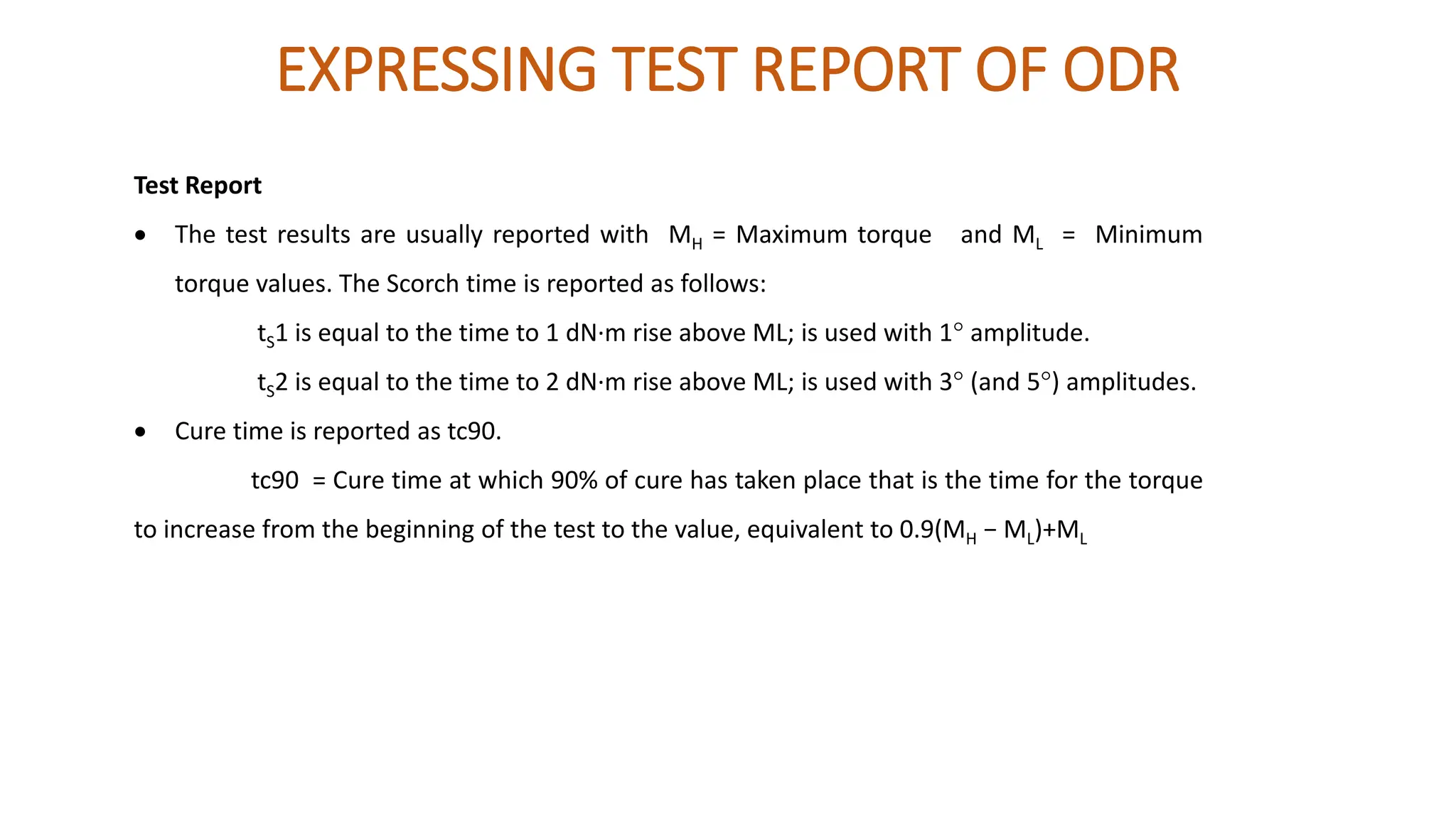 EXPRESSING TEST REPORT OF ODR

Test Report

• The test results are usually reported with $M_H$ = Maximum torque and $M_L$ = Minimum torque values. The Scorch time is reported as follows:

$t_S1$ is equal to the time to 1 dN·m rise above ML; is used with 1° amplitude.

$t_S2$ is equal to the time to 2 dN·m rise above ML; is used with 3° (and 5°) amplitudes.

• Cure time is reported as tc90.

tc90 = Cure time at which 90% of cure has taken place that is the time for the torque to increase from the beginning of the test to the value, equivalent to $0.9(M_H - M_L)+M_L$